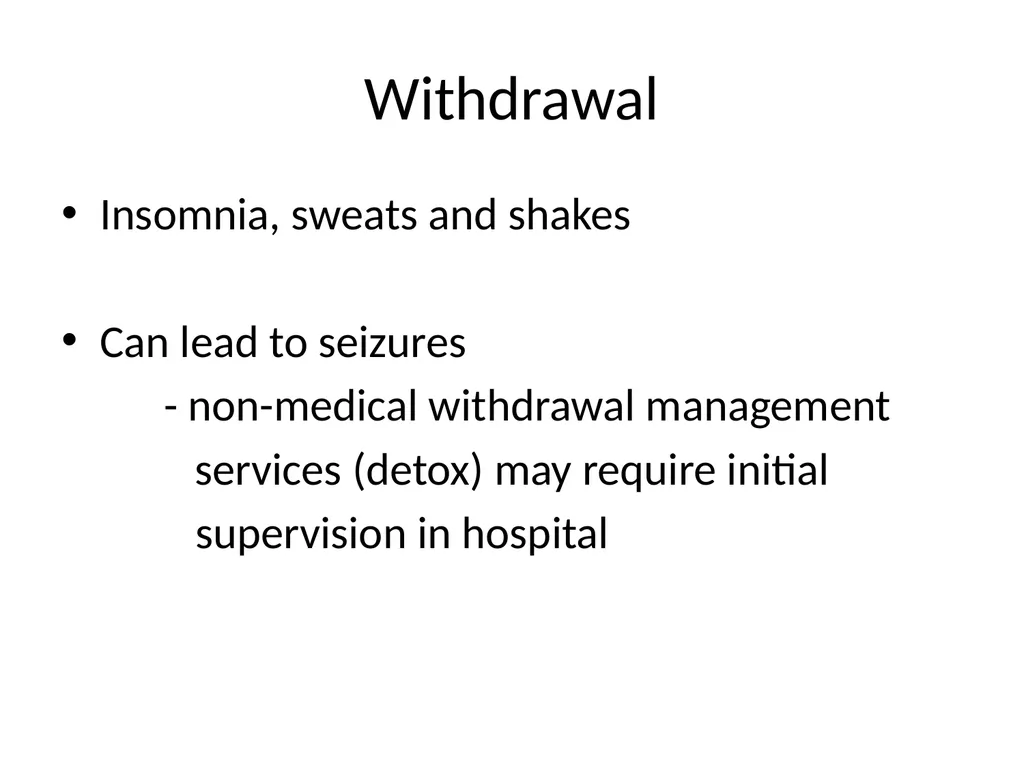 Withdrawal

• Insomnia, sweats and shakes

• Can lead to seizures
- non-medical withdrawal management services (detox) may require initial supervision in hospital